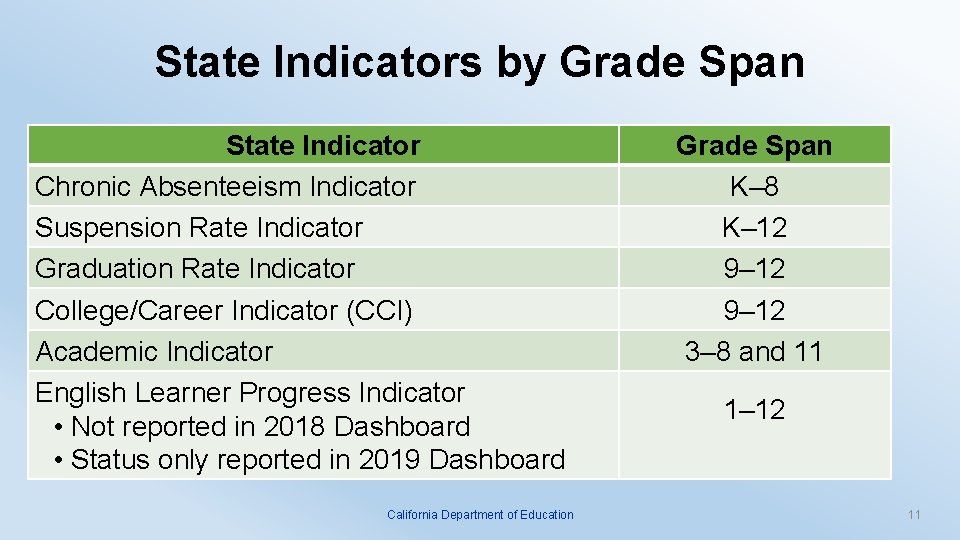 State Indicators by Grade Span

| State Indicator | Grade Span |
|---|---|
| Chronic Absenteeism Indicator | K–8 |
| Suspension Rate Indicator | K–12 |
| Graduation Rate Indicator | 9–12 |
| College/Career Indicator (CCI) | 9–12 |
| Academic Indicator | 3–8 and 11 |
| English Learner Progress Indicator • Not reported in 2018 Dashboard • Status only reported in 2019 Dashboard | 1–12 |

California Department of Education

11